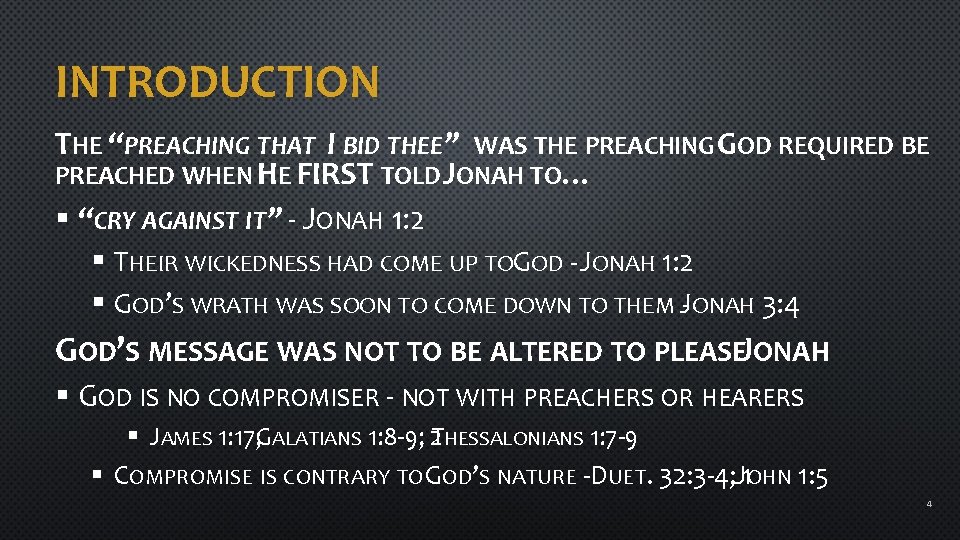 INTRODUCTION

THE "PREACHING THAT I BID THEE" WAS THE PREACHING GOD REQUIRED BE PREACHED WHEN HE FIRST TOLD JONAH TO…

▪ "CRY AGAINST IT" - JONAH 1:2

▪ THEIR WICKEDNESS HAD COME UP TO GOD - JONAH 1:2

▪ GOD'S WRATH WAS SOON TO COME DOWN TO THEM - JONAH 3:4

GOD'S MESSAGE WAS NOT TO BE ALTERED TO PLEASE JONAH

▪ GOD IS NO COMPROMISER - NOT WITH PREACHERS OR HEARERS

▪ JAMES 1:17; GALATIANS 1:8-9; 2 THESSALONIANS 1:7-9

▪ COMPROMISE IS CONTRARY TO GOD'S NATURE - DUET. 32:3-4; 1 JOHN 1:5

4